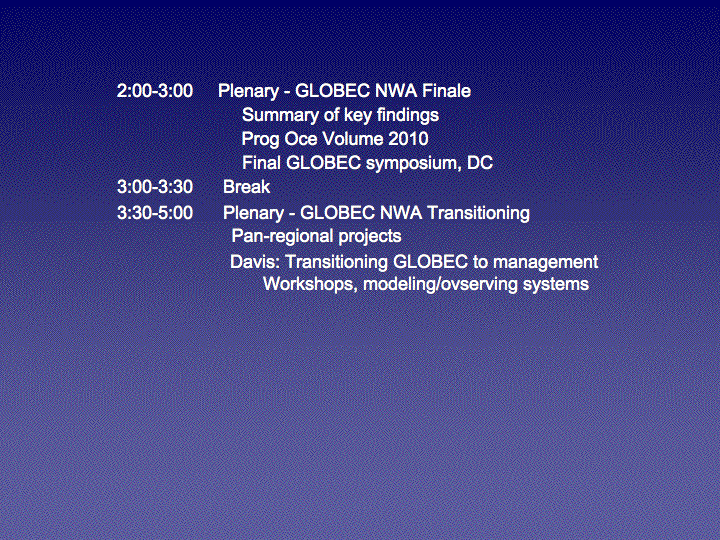 2:00-3:00 Plenary - GLOBEC NWA Finale

Summary of key findings

Prog Oce Volume 2010

Final GLOBEC symposium, DC

3:00-3:30 Break

3:30-5:00 Plenary - GLOBEC NWA Transitioning

Pan-regional projects

Davis: Transitioning GLOBEC to management

Workshops, modeling/ovserving systems